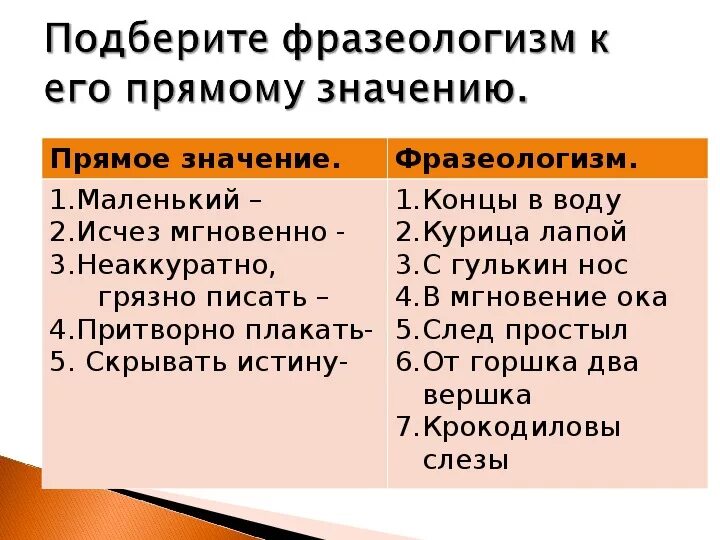 Подберите фразеологизм к его прямому значению.

| Прямое значение. | Фразеологизм. |
|---|---|
| 1.Маленький –<br>2.Исчез мгновенно -<br>3.Неаккуратно, грязно писать –<br>4.Притворно плакать-<br>5. Скрывать истину- | 1.Концы в воду<br>2.Курица лапой<br>3.С гулькин нос<br>4.В мгновение ока<br>5.След простыл<br>6.От горшка два вершка<br>7.Крокодиловы слезы |